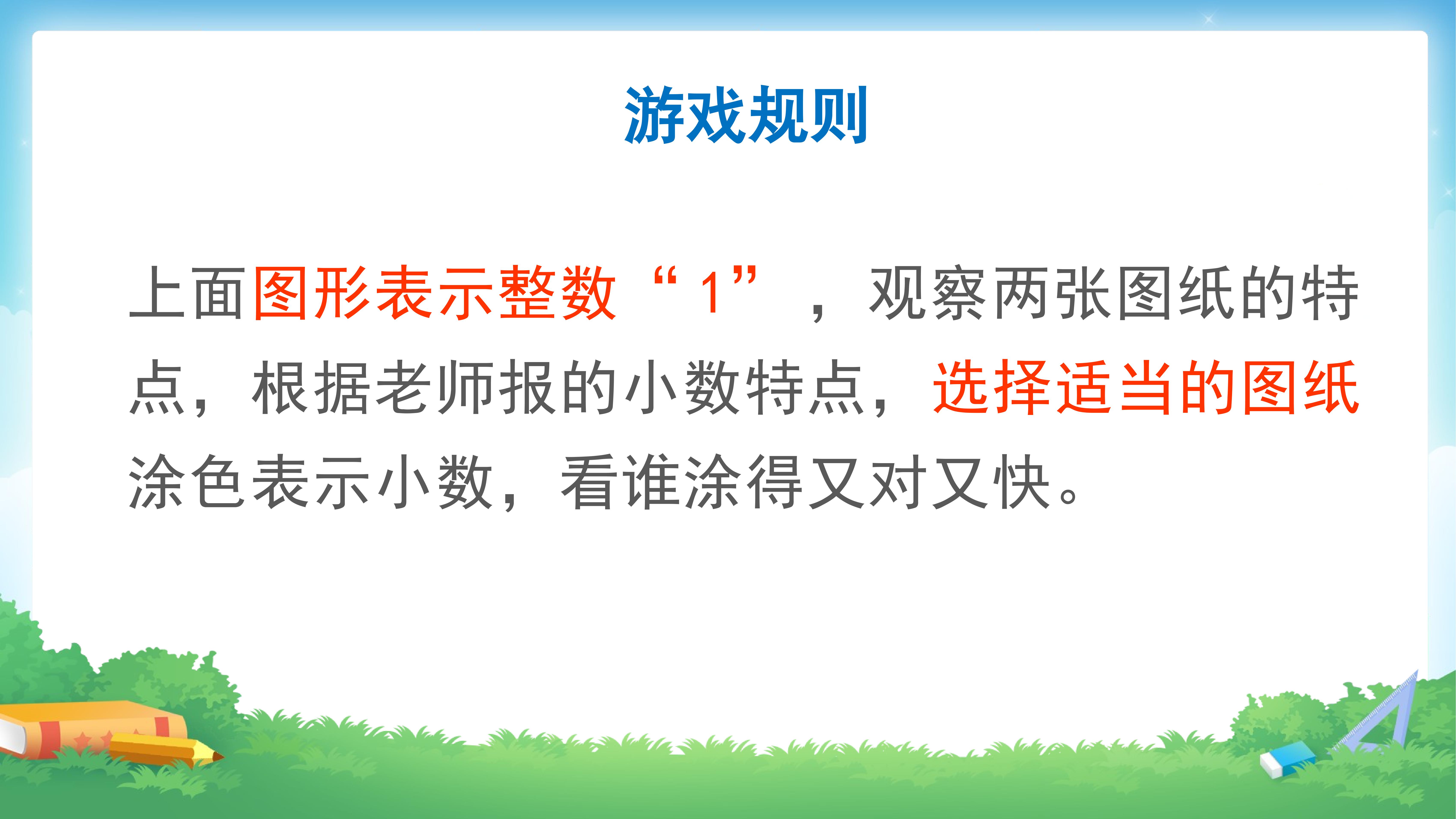 游戏规则

上面图形表示整数“1”，观察两张图纸的特点，根据老师报的小数特点，选择适当的图纸涂色表示小数，看谁涂得又对又快。